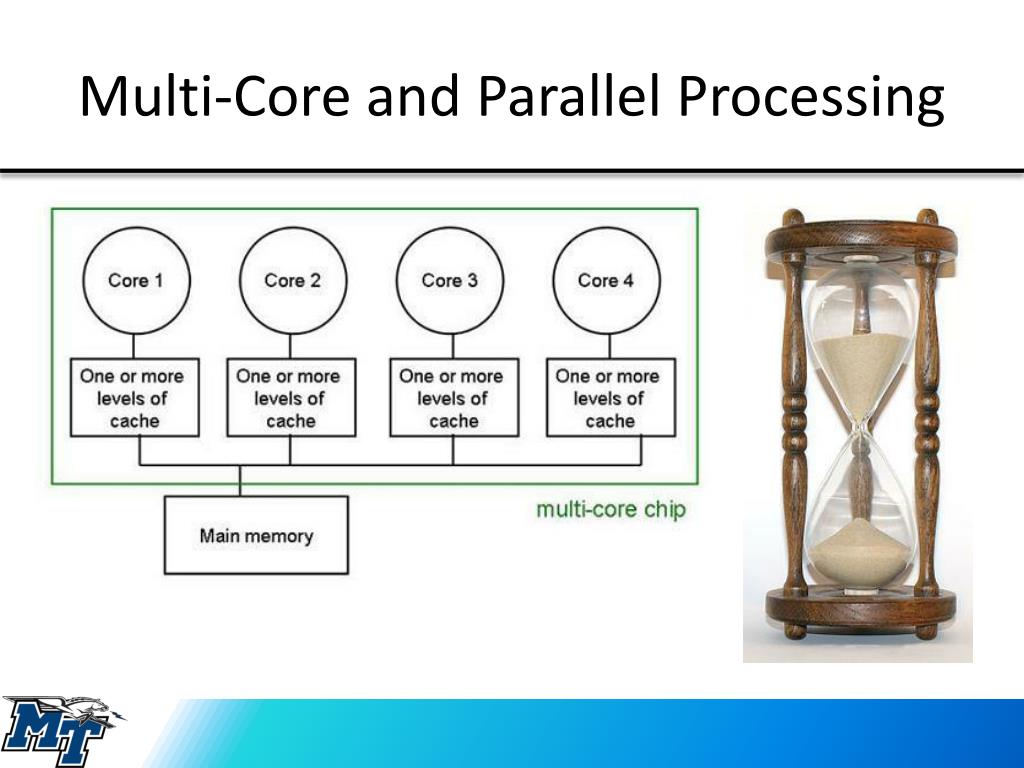 Multi-Core and Parallel Processing

Core 1

Core 2

Core 3

Core 4

One or more levels of cache

One or more levels of cache

One or more levels of cache

One or more levels of cache

multi-core chip

Main memory

MT